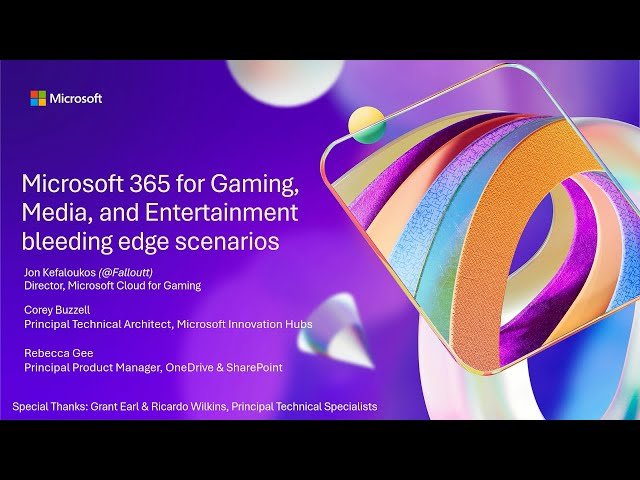 Microsoft

Microsoft 365 for Gaming, Media, and Entertainment bleeding edge scenarios

Jon Kefaloukos (@Falloutt)
Director, Microsoft Cloud for Gaming

Corey Buzzell
Principal Technical Architect, Microsoft Innovation Hubs

Rebecca Gee
Principal Product Manager, OneDrive & SharePoint

Special Thanks: Grant Earl & Ricardo Wilkins, Principal Technical Specialists